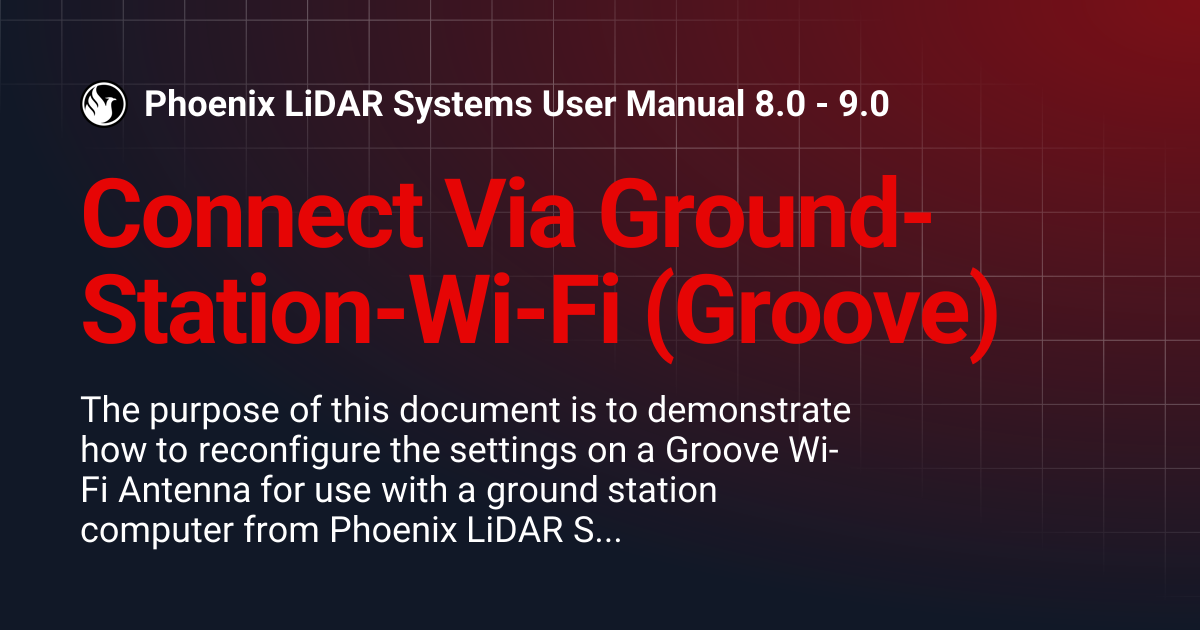 Phoenix LiDAR Systems User Manual 8.0 - 9.0

Connect Via Ground-Station-Wi-Fi (Groove)

The purpose of this document is to demonstrate how to reconfigure the settings on a Groove Wi-Fi Antenna for use with a ground station computer from Phoenix LiDAR S...